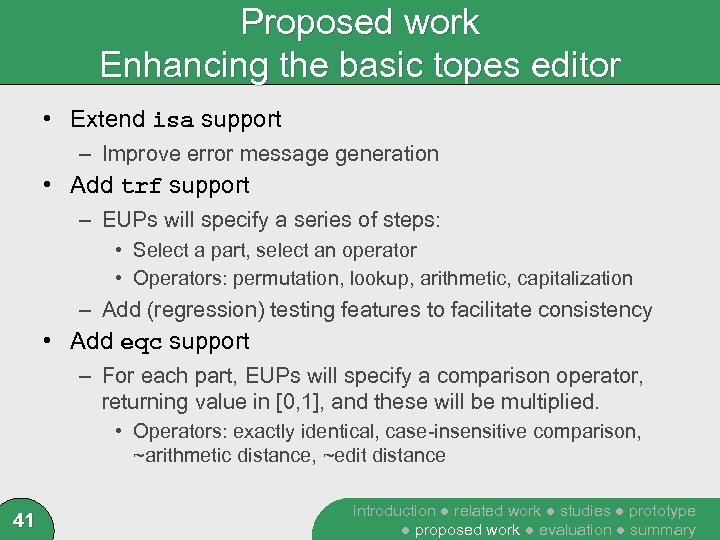 Proposed work
Enhancing the basic topes editor

• Extend isa support
– Improve error message generation
• Add trf support
– EUPs will specify a series of steps:
• Select a part, select an operator
• Operators: permutation, lookup, arithmetic, capitalization
– Add (regression) testing features to facilitate consistency
• Add eqc support
– For each part, EUPs will specify a comparison operator, returning value in [0,1], and these will be multiplied.
• Operators: exactly identical, case-insensitive comparison, ~arithmetic distance, ~edit distance

41

introduction ● related work ● studies ● prototype
● proposed work ● evaluation ● summary